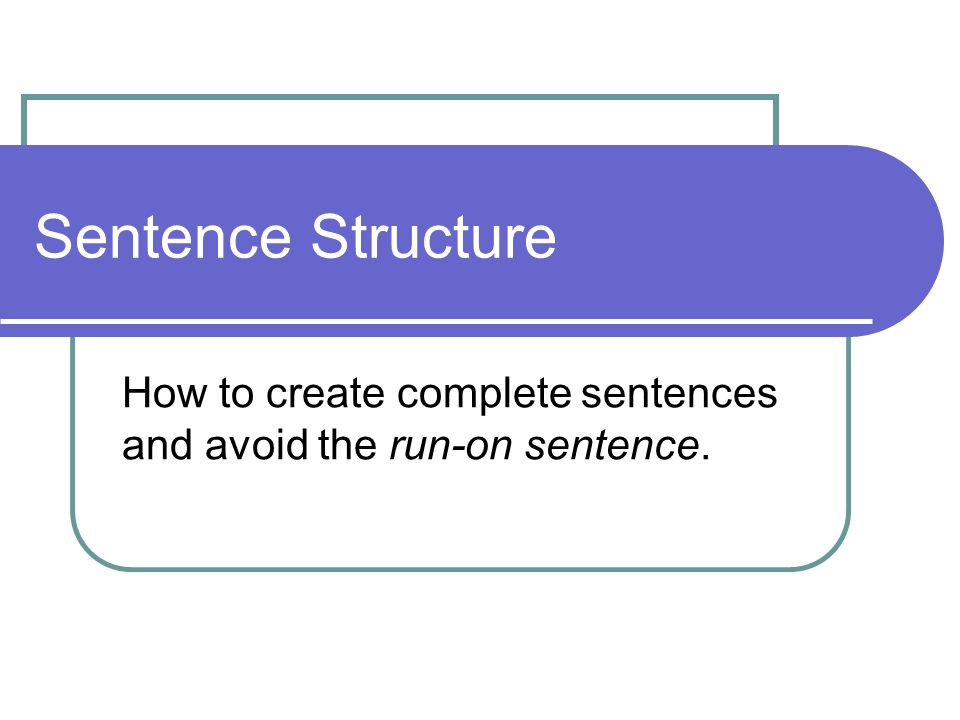 Sentence Structure

How to create complete sentences and avoid the run-on sentence.